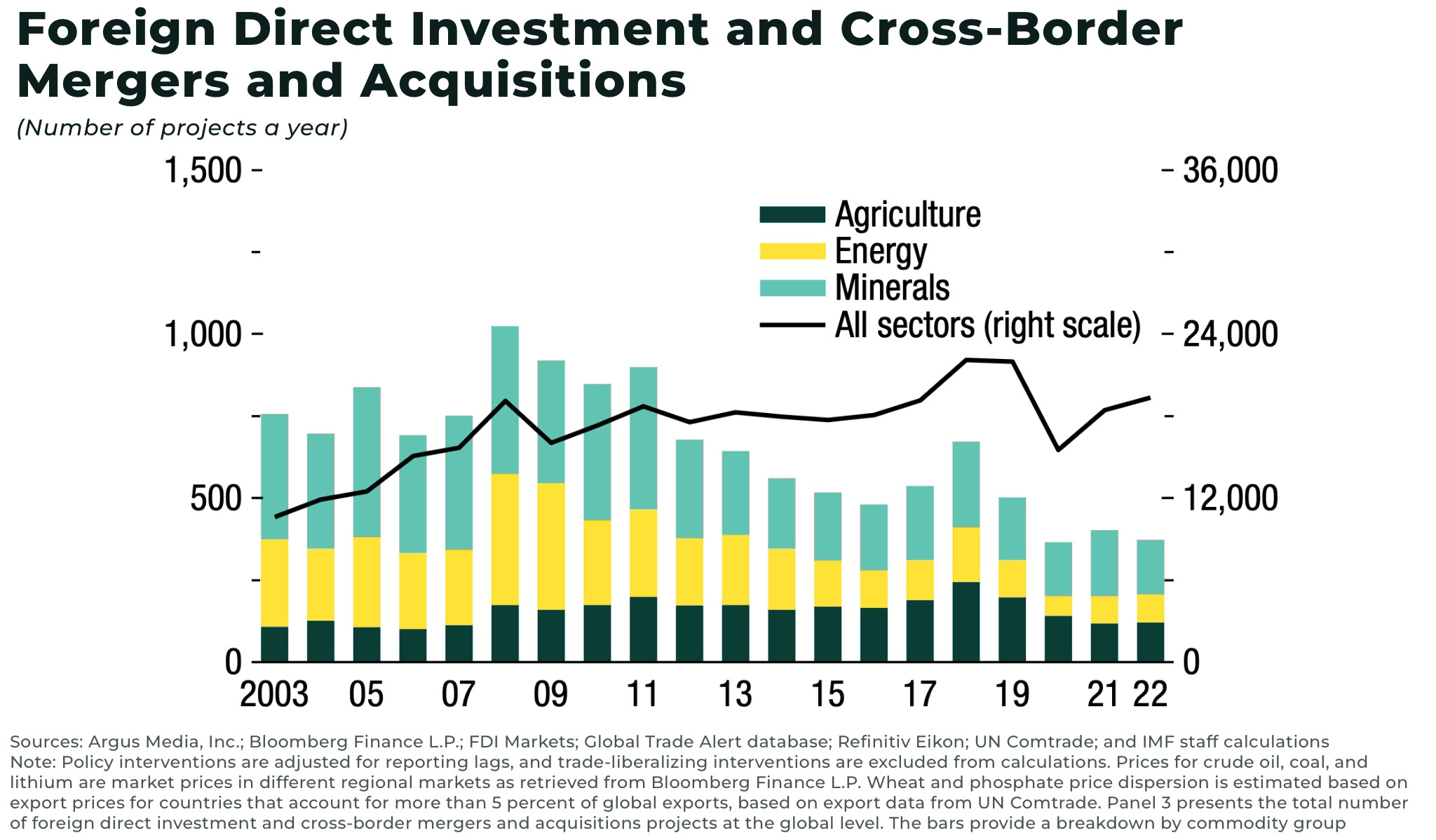 Foreign Direct Investment and Cross-Border Mergers and Acquisitions

(Number of projects a year)

1,500
1,000
500
0

36,000
24,000
12,000
0

Agriculture
Energy
Minerals
All sectors (right scale)

2003
05
07
09
11
13
15
17
19
21
22

Sources: Argus Media, Inc.; Bloomberg Finance L.P.; FDI Markets; Global Trade Alert database; Refinitiv Eikon; UN Comtrade; and IMF staff calculations
Note: Policy interventions are adjusted for reporting lags, and trade-liberalizing interventions are excluded from calculations. Prices for crude oil, coal, and lithium are market prices in different regional markets as retrieved from Bloomberg Finance L.P. Wheat and phosphate price dispersion is estimated based on export prices for countries that account for more than 5 percent of global exports, based on export data from UN Comtrade. Panel 3 presents the total number of foreign direct investment and cross-border mergers and acquisitions projects at the global level. The bars provide a breakdown by commodity group